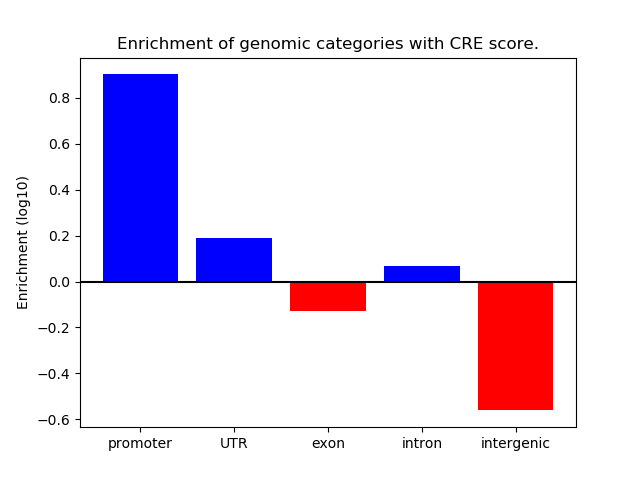 Enrichment of genomic categories with CRE score.

Enrichment (log10)

0.8
0.6
0.4
0.2
0.0
−0.2
−0.4
−0.6

promoter
UTR
exon
intron
intergenic